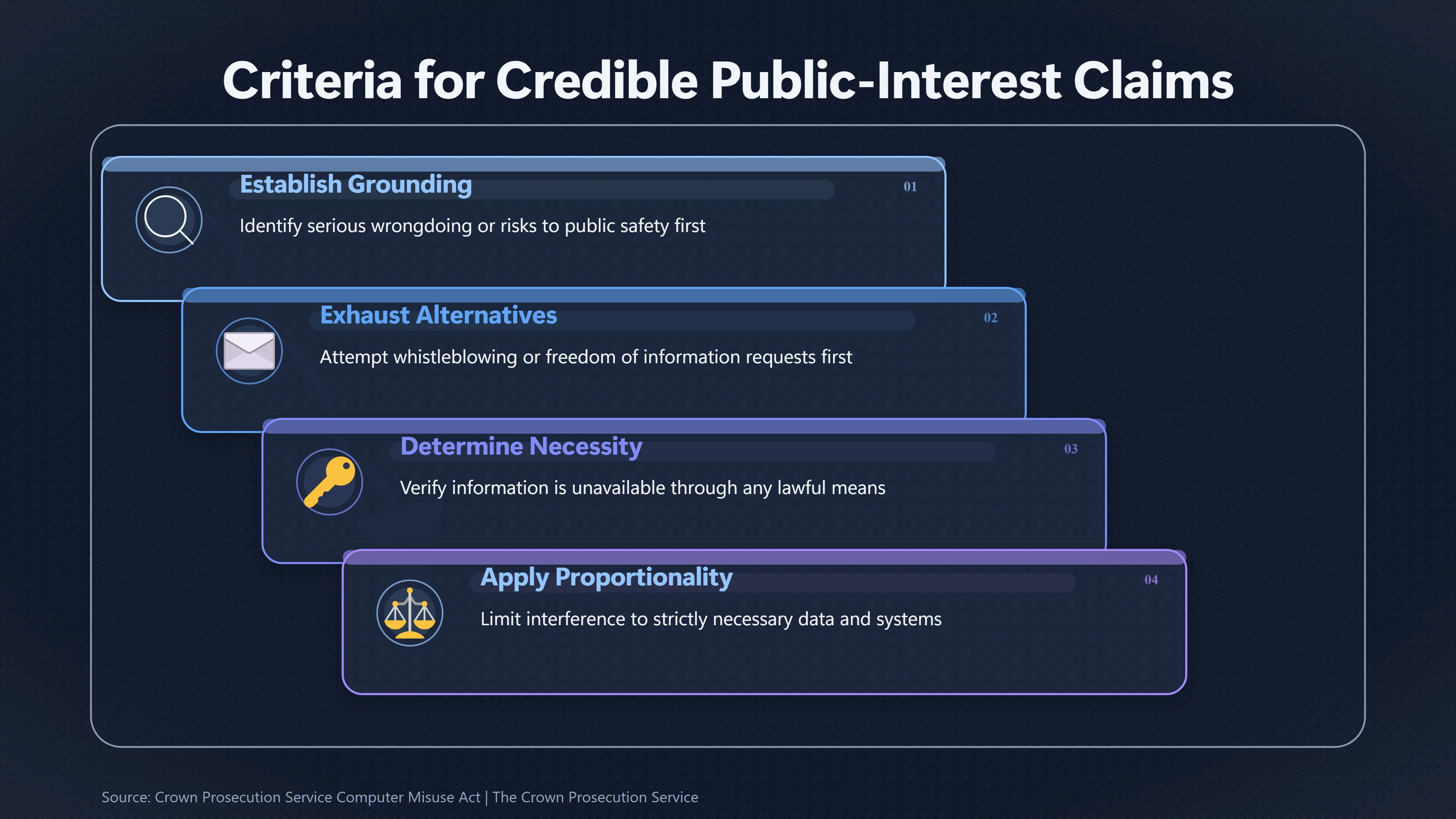 Criteria for Credible Public-Interest Claims

Establish Grounding
01
Identify serious wrongdoing or risks to public safety first

Exhaust Alternatives
02
Attempt whistleblowing or freedom of information requests first

Determine Necessity
03
Verify information is unavailable through any lawful means

Apply Proportionality
04
Limit interference to strictly necessary data and systems

Source: Crown Prosecution Service Computer Misuse Act | The Crown Prosecution Service